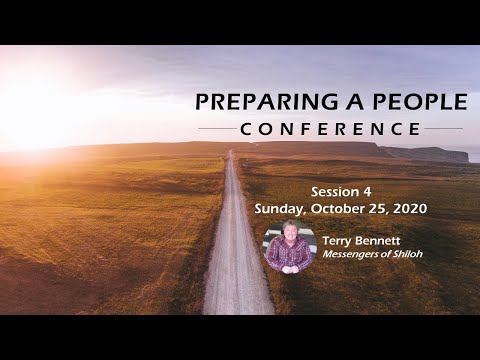 PREPARING A PEOPLE
CONFERENCE

Session 4
Sunday, October 25, 2020

Terry Bennett
Messengers of Shiloh